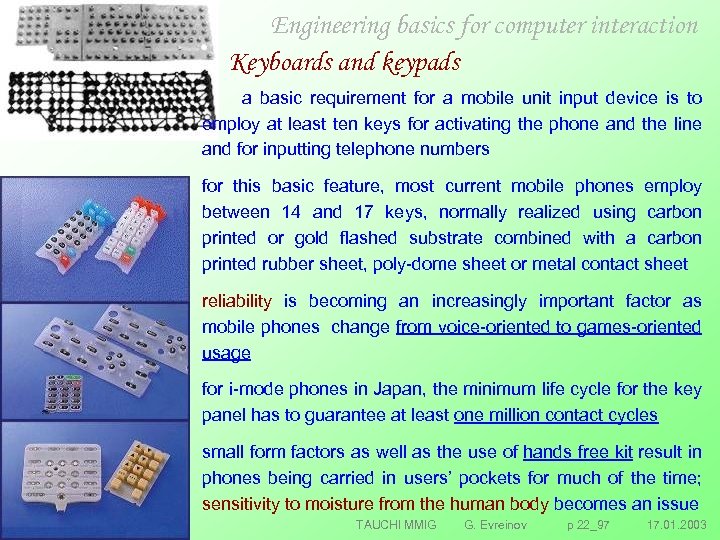 Engineering basics for computer interaction

Keyboards and keypads

a basic requirement for a mobile unit input device is to employ at least ten keys for activating the phone and the line and for inputting telephone numbers

for this basic feature, most current mobile phones employ between 14 and 17 keys, normally realized using carbon printed or gold flashed substrate combined with a carbon printed rubber sheet, poly-dome sheet or metal contact sheet

reliability is becoming an increasingly important factor as mobile phones change from voice-oriented to games-oriented usage

for i-mode phones in Japan, the minimum life cycle for the key panel has to guarantee at least one million contact cycles

small form factors as well as the use of hands free kit result in phones being carried in users' pockets for much of the time; sensitivity to moisture from the human body becomes an issue

TAUCHI MMIG G. Evreinov p 22_97 17.01.2003